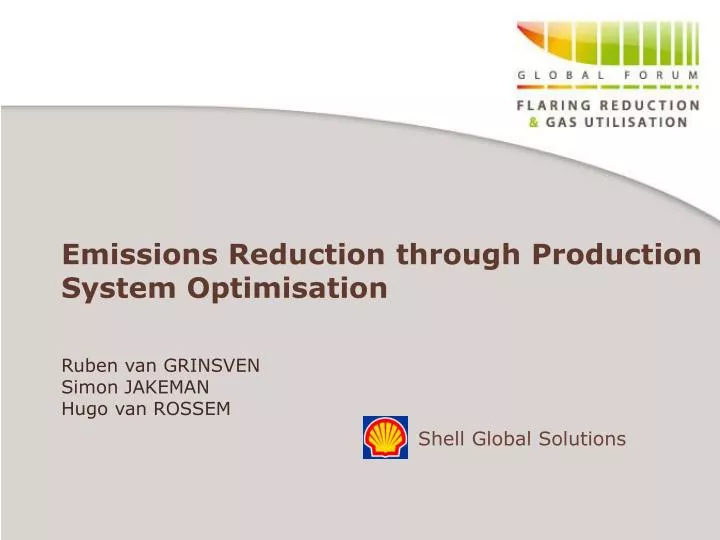 GLOBAL FORUM
FLARING REDUCTION & GAS UTILISATION

Emissions Reduction through Production System Optimisation

Ruben van GRINSVEN
Simon JAKEMAN
Hugo van ROSSEM

Shell Global Solutions